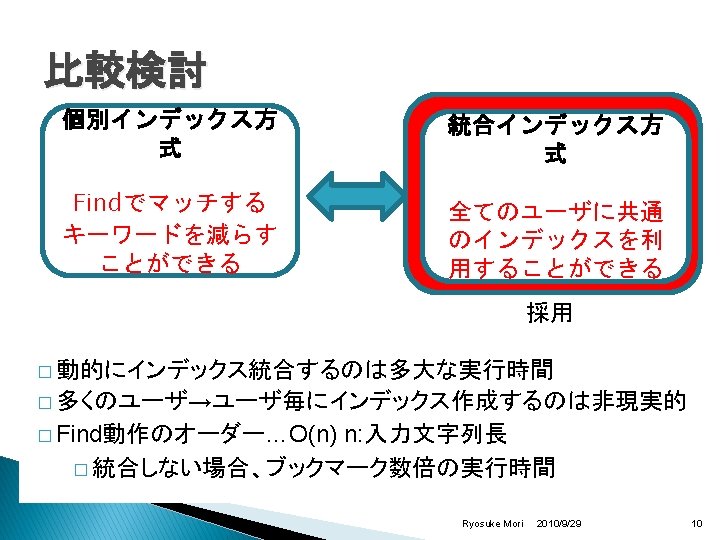 比較検討

個別インデックス方式

Findでマッチするキーワードを減らすことができる

統合インデックス方式

全てのユーザに共通のインデックスを利用することができる

採用

□ 動的にインデックス統合するのは多大な実行時間
□ 多くのユーザ→ユーザ毎にインデックス作成するのは非現実的
□ Find動作のオーダー…O(n) n:入力文字列長
□ 統合しない場合、ブックマーク数倍の実行時間

Ryosuke Mori 2010/9/29 10